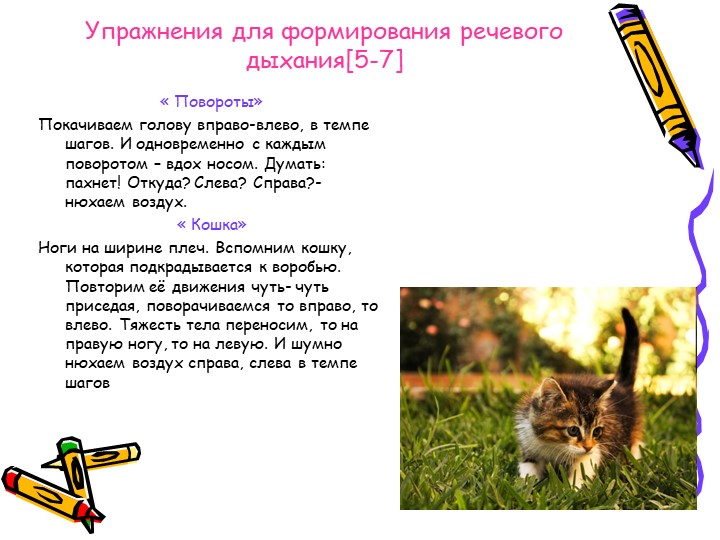 Упражнения для формирования речевого дыхания[5-7]

« Повороты»

Покачиваем голову вправо-влево, в темпе шагов. И одновременно с каждым поворотом – вдох носом. Думать: пахнет! Откуда? Слева? Справа?- нюхаем воздух.

« Кошка»

Ноги на ширине плеч. Вспомним кошку, которая подкрадывается к воробью. Повторим её движения чуть- чуть приседая, поворачиваемся то вправо, то влево. Тяжесть тела переносим, то на правую ногу, то на левую. И шумно нюхаем воздух справа, слева в темпе шагов